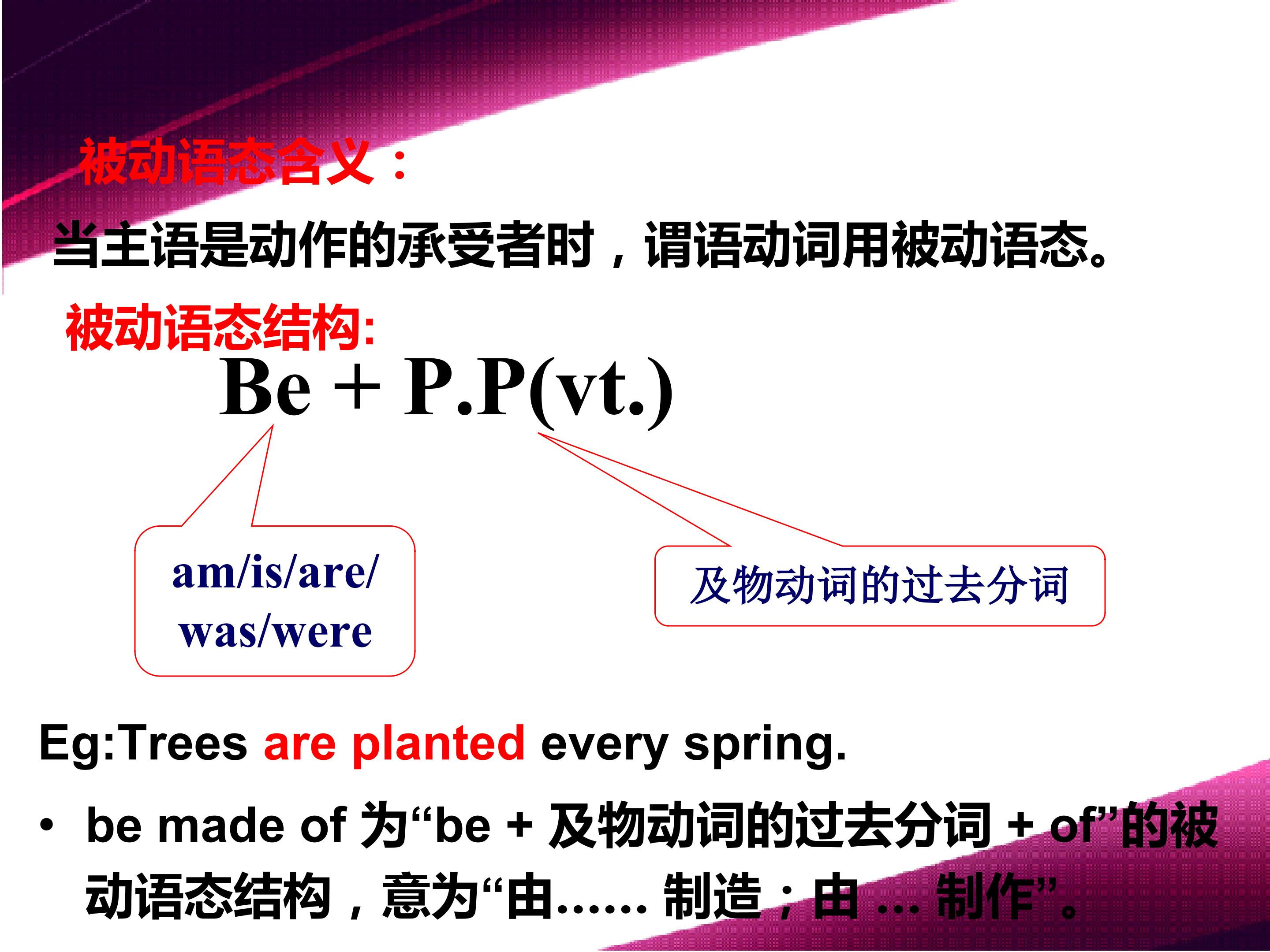 被动语态含义：

当主语是动作的承受者时，谓语动词用被动语态。

被动语态结构:

Be + P.P(vt.)

am/is/are/ was/were

及物动词的过去分词

Eg:Trees are planted every spring.

• be made of 为“be + 及物动词的过去分词 + of”的被动语态结构，意为“由...... 制造；由 ... 制作”。